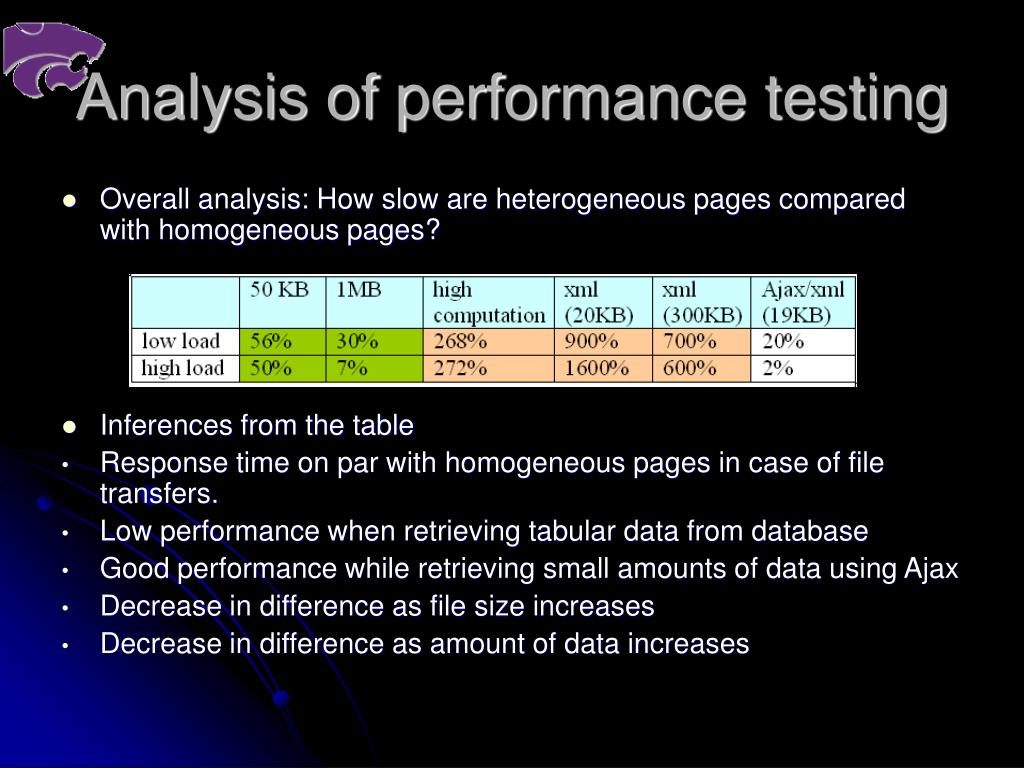 Analysis of performance testing

- Overall analysis: How slow are heterogeneous pages compared with homogeneous pages?

| | 50 KB | 1MB | high computation | xml (20KB) | xml (300KB) | Ajax/xml (19KB) |
|---|---|---|---|---|---|---|
| low load | 56% | 30% | 268% | 900% | 700% | 20% |
| high load | 50% | 7% | 272% | 1600% | 600% | 2% |

- Inferences from the table
- Response time on par with homogeneous pages in case of file transfers.
- Low performance when retrieving tabular data from database
- Good performance while retrieving small amounts of data using Ajax
- Decrease in difference as file size increases
- Decrease in difference as amount of data increases